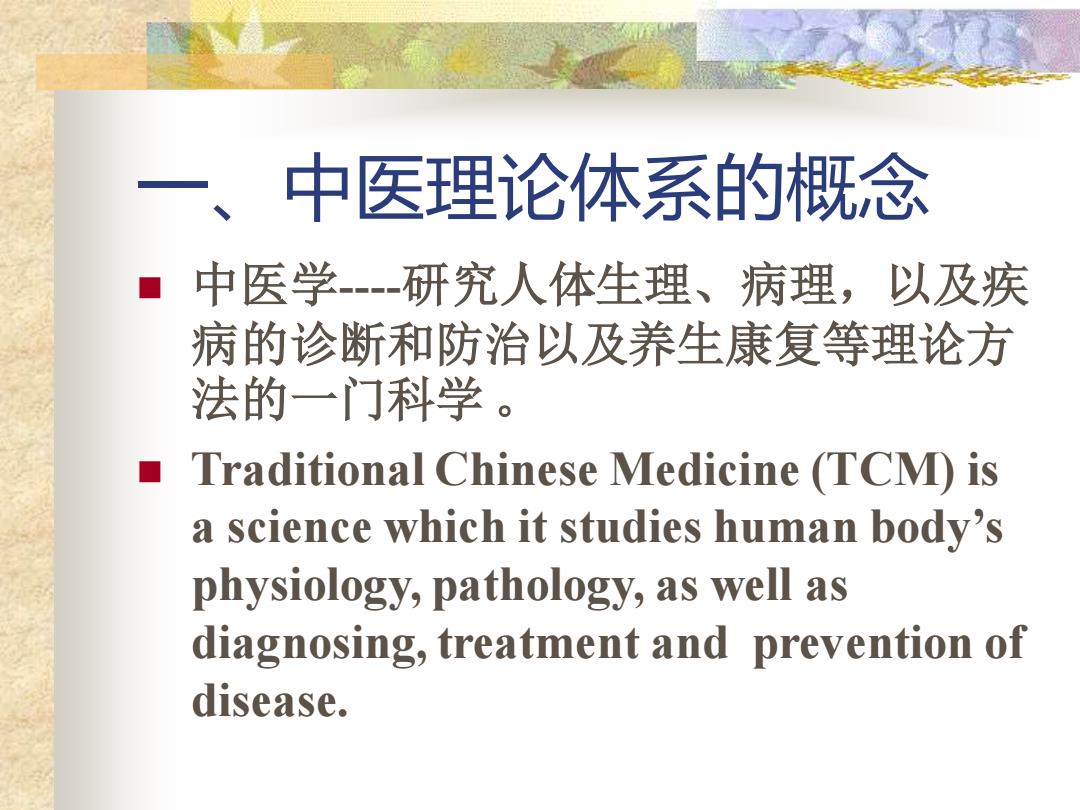 一、中医理论体系的概念

■ 中医学----研究人体生理、病理，以及疾病的诊断和防治以及养生康复等理论方法的一门科学 。

■ Traditional Chinese Medicine (TCM) is a science which it studies human body’s physiology, pathology, as well as diagnosing, treatment and prevention of disease.